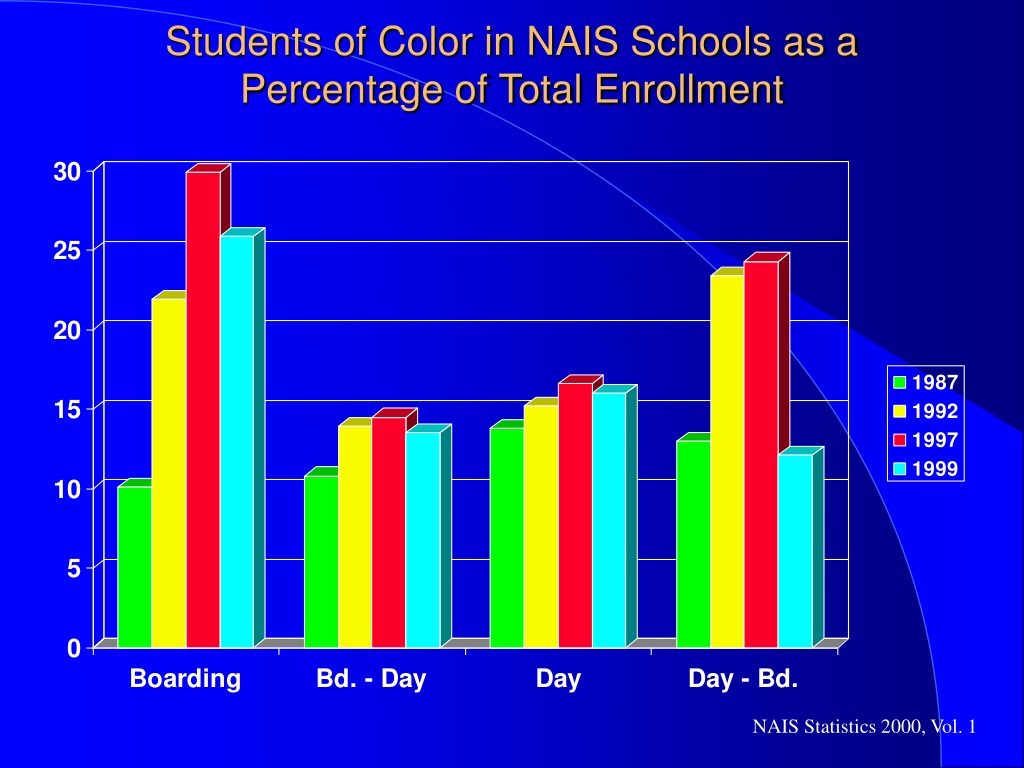 Students of Color in NAIS Schools as a Percentage of Total Enrollment

30
25
20
15
10
5
0

Boarding
Bd. - Day
Day
Day - Bd.

1987
1992
1997
1999

NAIS Statistics 2000, Vol. 1